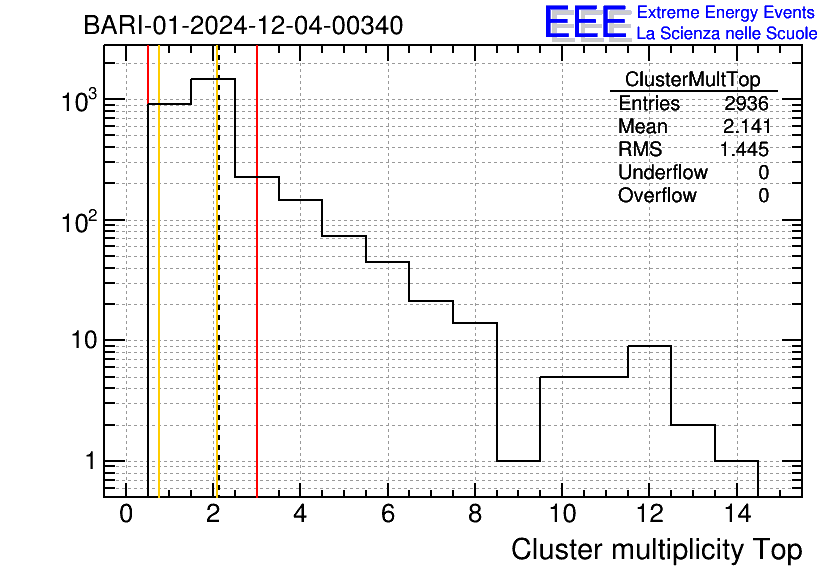 BARI-01-2024-12-04-00340

EEE Extreme Energy Events
La Scienza nelle Scuole

| ClusterMultTop | |
|---|---|
| Entries | 2936 |
| Mean | 2.141 |
| RMS | 1.445 |
| Underflow | 0 |
| Overflow | 0 |

$10^3$
$10^2$
10
1

0 2 4 6 8 10 12 14

Cluster multiplicity Top